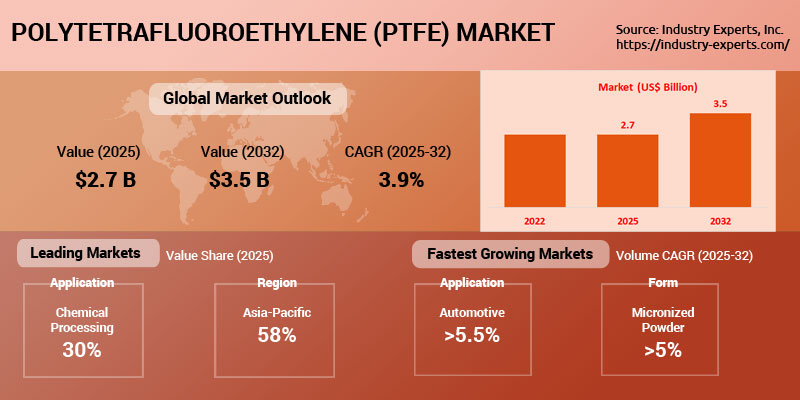 POLYTETRAFLUOROETHYLENE (PTFE) MARKET

Source: Industry Experts, Inc.
https://industry-experts.com/

Global Market Outlook

Value (2025)
$2.7 B

Value (2032)
$3.5 B

CAGR (2025-32)
3.9%

Market (US$ Billion)

2.7
3.5

2022
2025
2032

Leading Markets
Value Share (2025)

Application
Chemical Processing
30%

Region
Asia-Pacific
58%

Fastest Growing Markets
Volume CAGR (2025-32)

Application
Automotive
>5.5%

Form
Micronized Powder
>5%